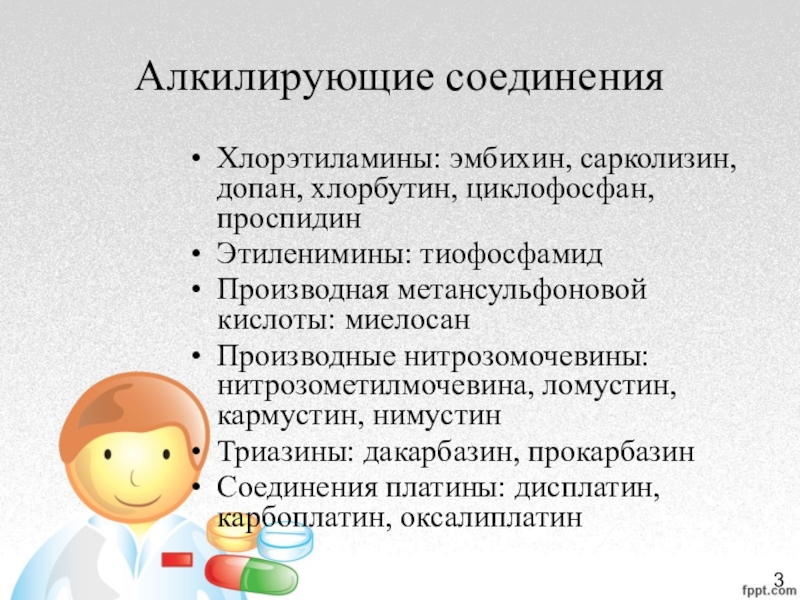 Алкилирующие соединения

• Хлорэтиламины: эмбихин, сарколизин, допан, хлорбутин, циклофосфан, проспидин
• Этиленимины: тиофосфамид
• Производная метансульфоновой кислоты: миелосан
• Производные нитрозомочевины: нитрозометилмочевина, ломустин, кармустин, нимустин
• Триазины: дакарбазин, прокарбазин
• Соединения платины: дисплатин, карбоплатин, оксалиплатин

3

fppt.com